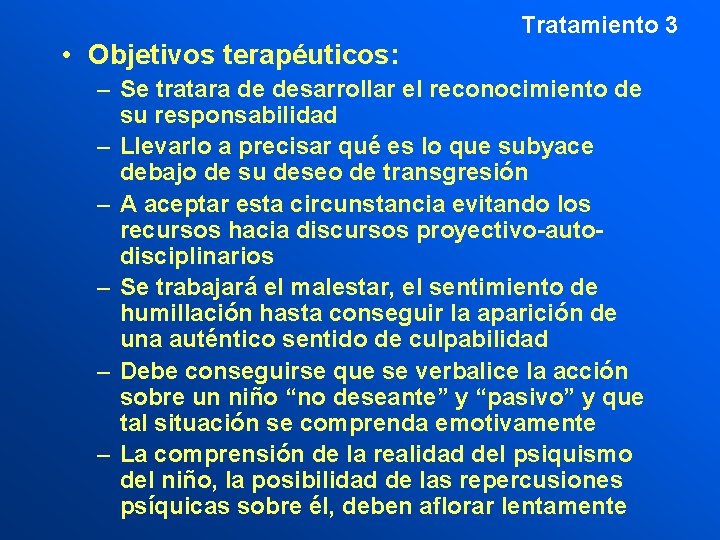 Tratamiento 3

• Objetivos terapéuticos:

– Se tratara de desarrollar el reconocimiento de su responsabilidad
– Llevarlo a precisar qué es lo que subyace debajo de su deseo de transgresión
– A aceptar esta circunstancia evitando los recursos hacia discursos proyectivo-auto-disciplinarios
– Se trabajará el malestar, el sentimiento de humillación hasta conseguir la aparición de una auténtico sentido de culpabilidad
– Debe conseguirse que se verbalice la acción sobre un niño “no deseante” y “pasivo” y que tal situación se comprenda emotivamente
– La comprensión de la realidad del psiquismo del niño, la posibilidad de las repercusiones psíquicas sobre él, deben aflorar lentamente